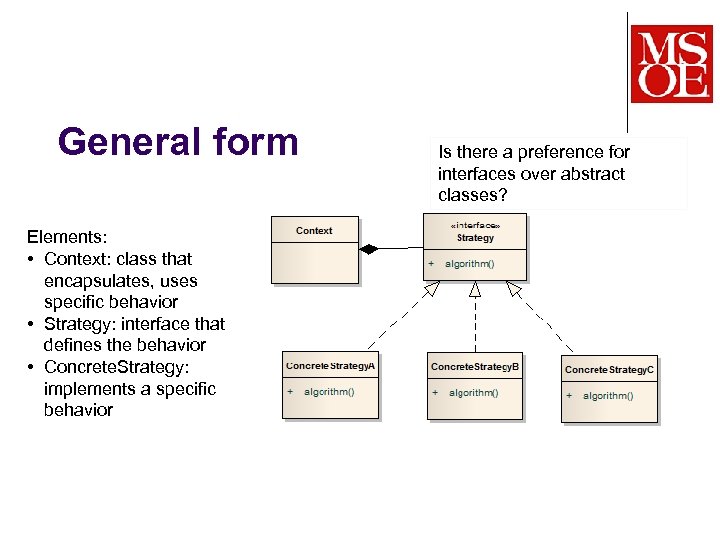 MSOE

General form

Is there a preference for interfaces over abstract classes?

Elements:
• Context: class that encapsulates, uses specific behavior
• Strategy: interface that defines the behavior
• ConcreteStrategy: implements a specific behavior

Context

«interface»
Strategy

+ algorithm()

ConcreteStrategyA

+ algorithm()

ConcreteStrategyB

+ algorithm()

ConcreteStrategyC

+ algorithm()